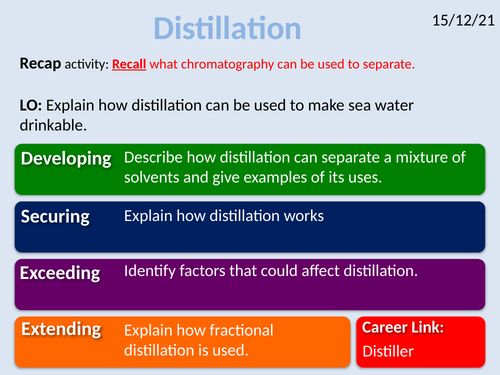 Distillation

15/12/21

Recap activity: Recall what chromatography can be used to separate.

LO: Explain how distillation can be used to make sea water drinkable.

Developing Describe how distillation can separate a mixture of solvents and give examples of its uses.

Securing Explain how distillation works

Exceeding Identify factors that could affect distillation.

Extending Explain how fractional distillation is used.

Career Link: Distiller